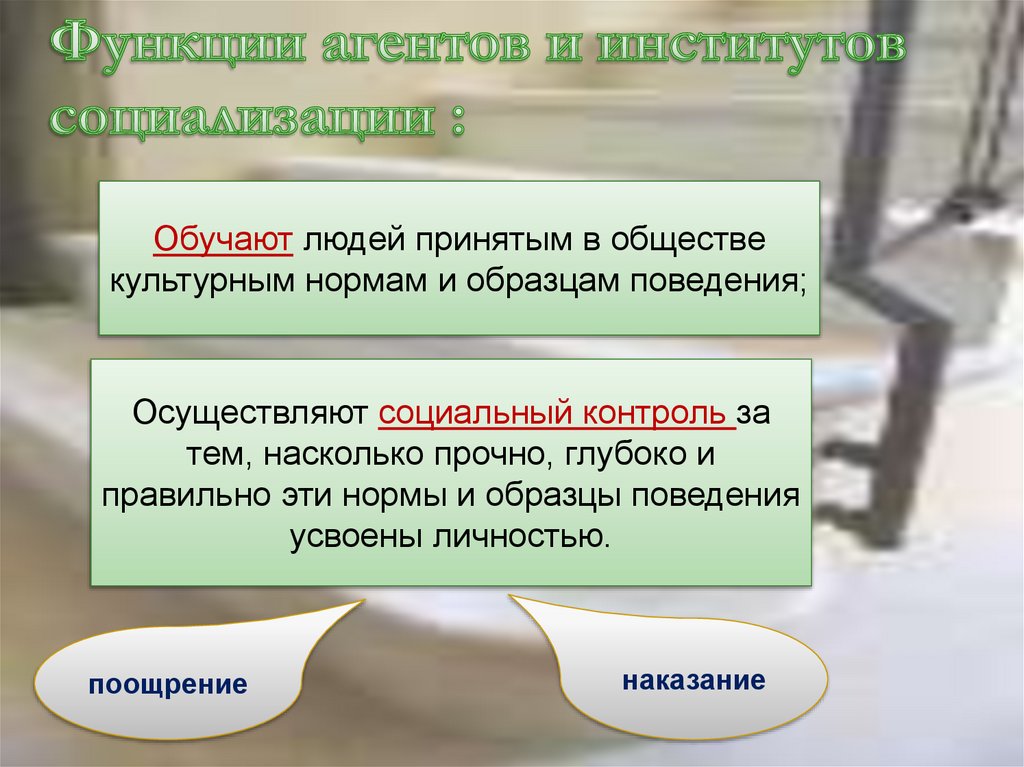 Функции агентов и институтов социализации :

Обучают людей принятым в обществе культурным нормам и образцам поведения;

Осуществляют социальный контроль за тем, насколько прочно, глубоко и правильно эти нормы и образцы поведения усвоены личностью.

поощрение

наказание